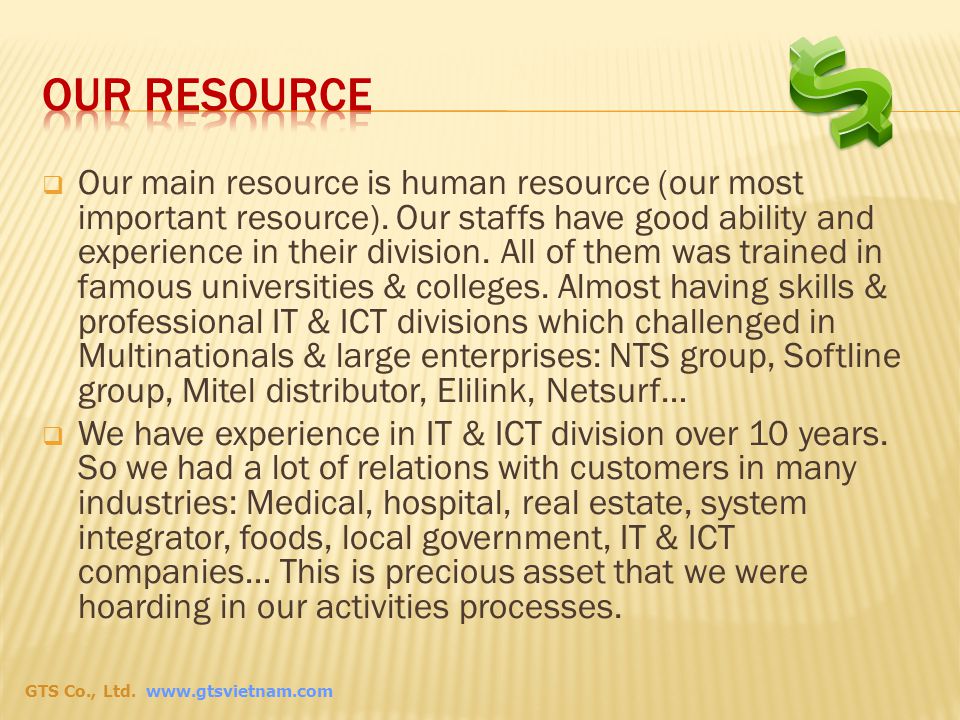 OUR RESOURCE

Our main resource is human resource (our most important resource). Our staffs have good ability and experience in their division. All of them was trained in famous universities & colleges. Almost having skills & professional IT & ICT divisions which challenged in Multinationals & large enterprises: NTS group, Softline group, Mitel distributor, Elilink, Netsurf…

We have experience in IT & ICT division over 10 years. So we had a lot of relations with customers in many industries: Medical, hospital, real estate, system integrator, foods, local government, IT & ICT companies… This is precious asset that we were hoarding in our activities processes.

GTS Co., Ltd. www.gtsvietnam.com